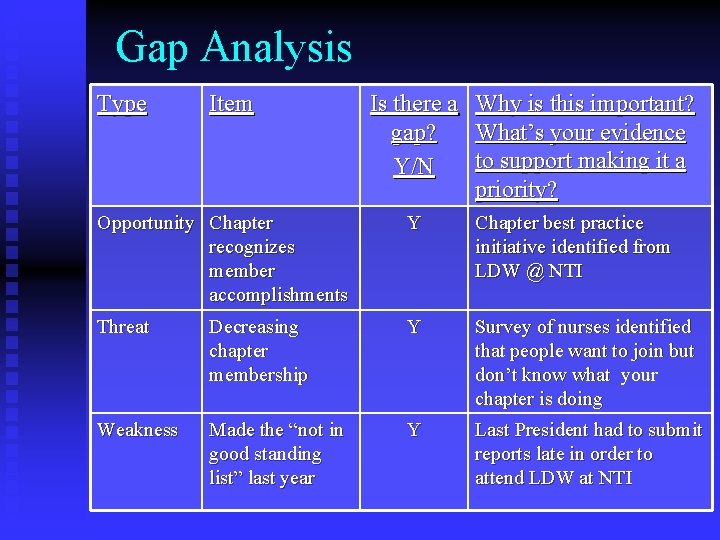 Gap Analysis

| Type | Item | Is there a gap? Y/N | Why is this important? What's your evidence to support making it a priority? |
|---|---|---|---|
| Opportunity | Chapter recognizes member accomplishments | Y | Chapter best practice initiative identified from LDW @ NTI |
| Threat | Decreasing chapter membership | Y | Survey of nurses identified that people want to join but don't know what your chapter is doing |
| Weakness | Made the "not in good standing list" last year | Y | Last President had to submit reports late in order to attend LDW at NTI |